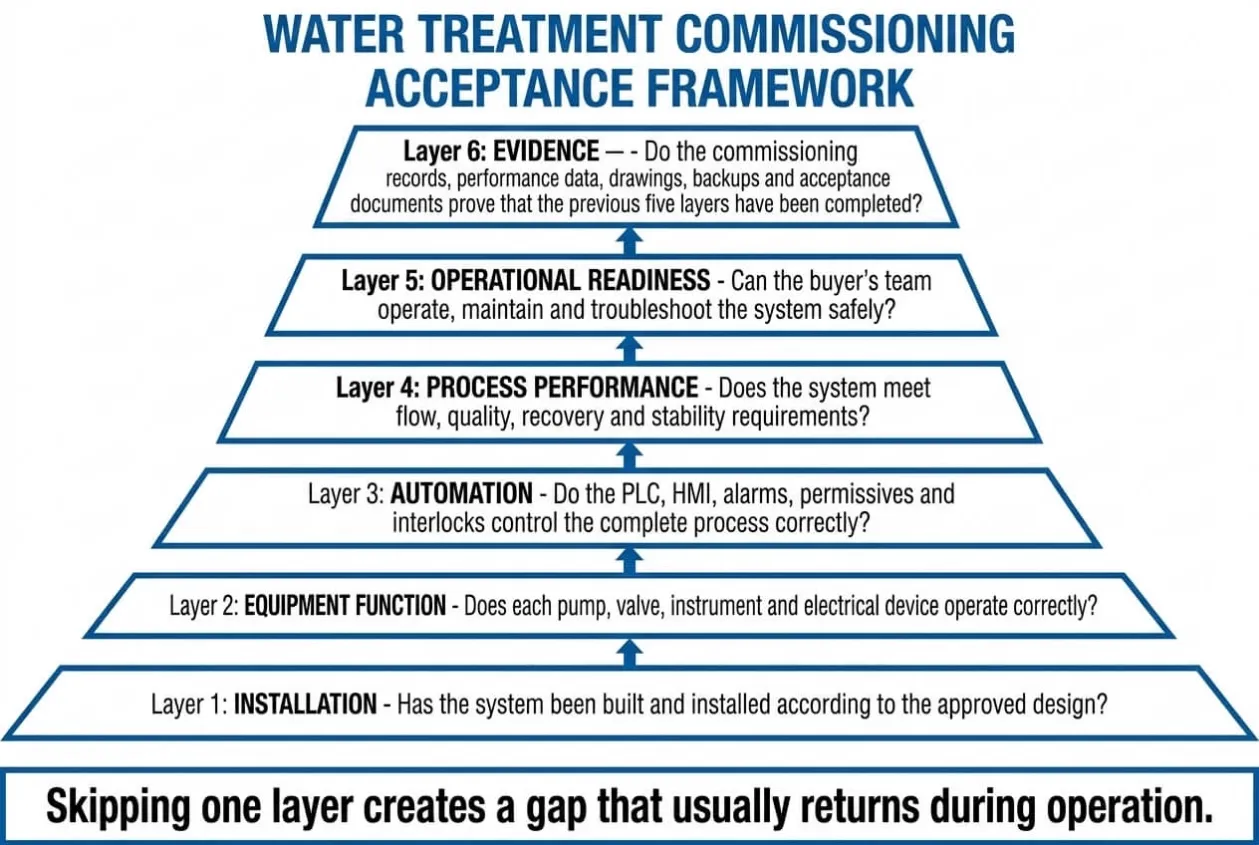 WATER TREATMENT COMMISSIONING ACCEPTANCE FRAMEWORK

Layer 6: EVIDENCE — - Do the commissioning records, performance data, drawings, backups and acceptance documents prove that the previous five layers have been completed?

Layer 5: OPERATIONAL READINESS - Can the buyer's team operate, maintain and troubleshoot the system safely?

Layer 4: PROCESS PERFORMANCE - Does the system meet flow, quality, recovery and stability requirements?

Layer 3: AUTOMATION - Do the PLC, HMI, alarms, permissives and interlocks control the complete process correctly?

Layer 2: EQUIPMENT FUNCTION - Does each pump, valve, instrument and electrical device operate correctly?

Layer 1: INSTALLATION - Has the system been built and installed according to the approved design?

Skipping one layer creates a gap that usually returns during operation.